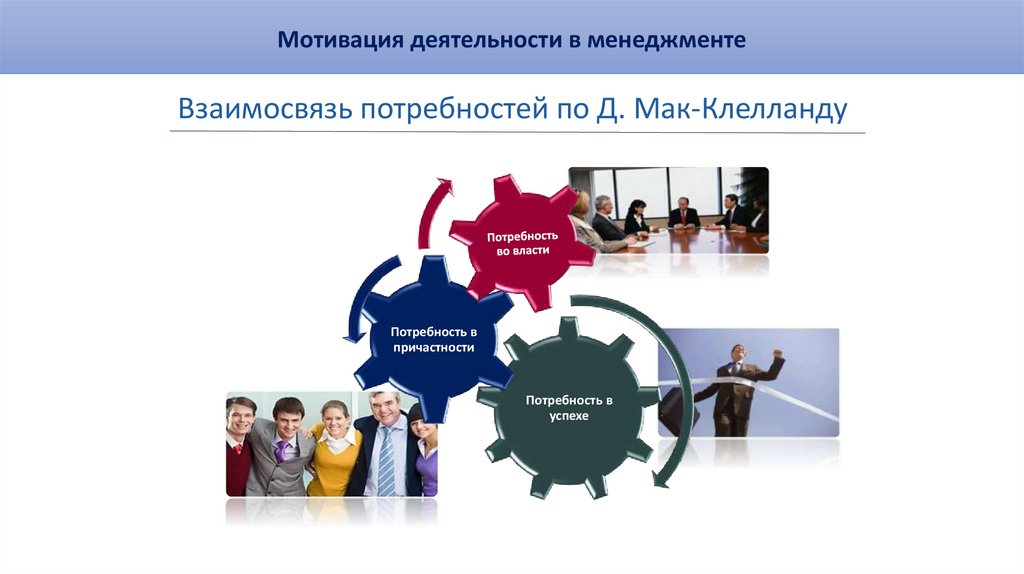 Мотивация деятельности в менеджменте

Взаимосвязь потребностей по Д. Мак-Клелланду

Потребность во власти

Потребность в причастности

Потребность в успехе